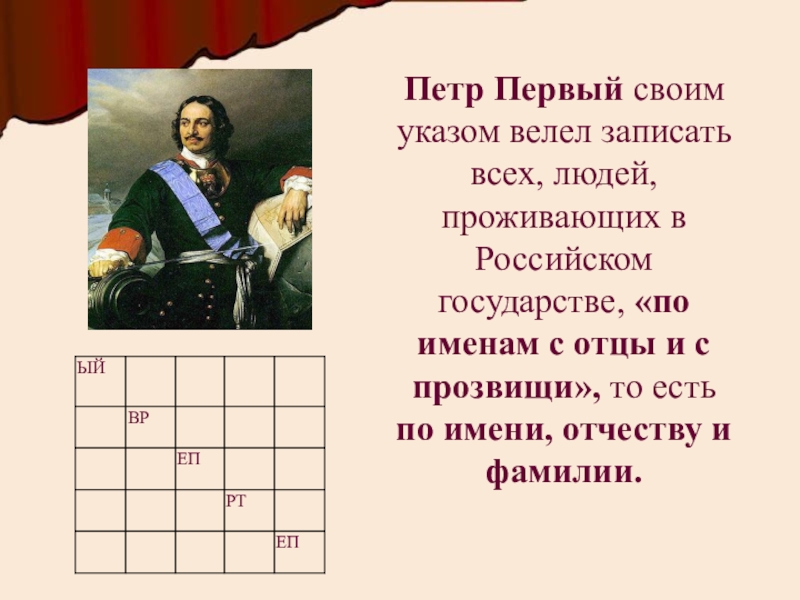 Петр Первый своим указом велел записать всех, людей, проживающих в Российском государстве, «по именам с отцы и с прозвищи», то есть по имени, отчеству и фамилии.

| ЫЙ | | | | |
|---|---|---|---|---|
| | ВР | | | |
| | | ЕП | | |
| | | | РТ | |
| | | | | ЕП |